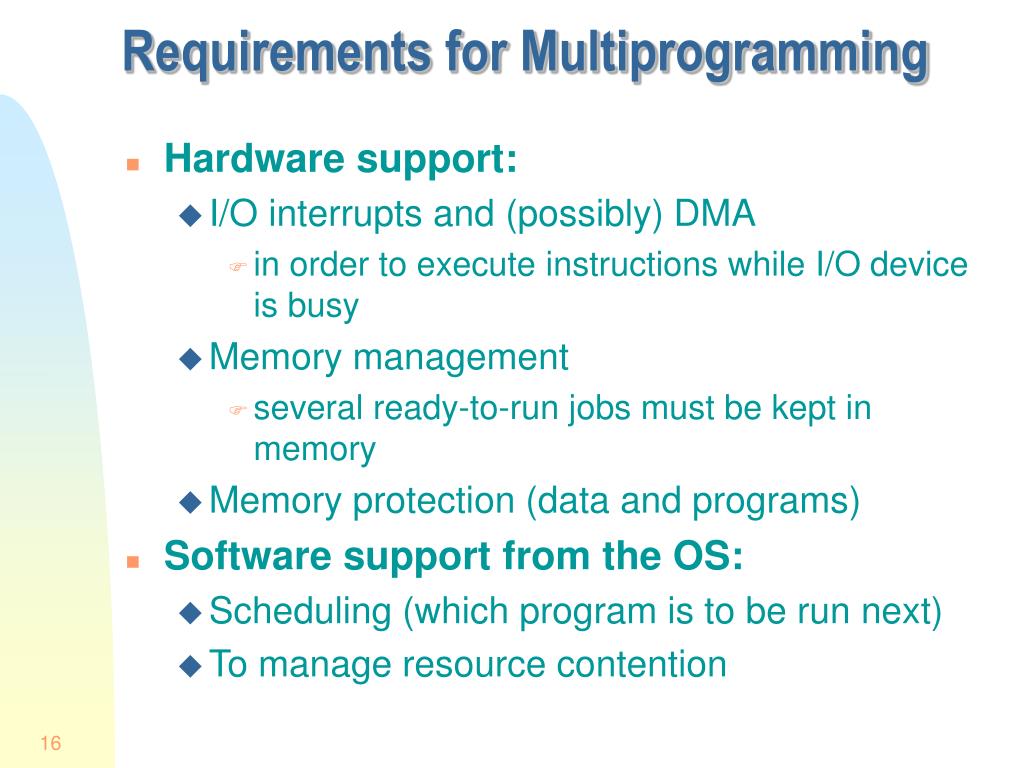 Requirements for Multiprogramming

Hardware support:

I/O interrupts and (possibly) DMA

in order to execute instructions while I/O device is busy

Memory management

several ready-to-run jobs must be kept in memory

Memory protection (data and programs)

Software support from the OS:

Scheduling (which program is to be run next)

To manage resource contention

16